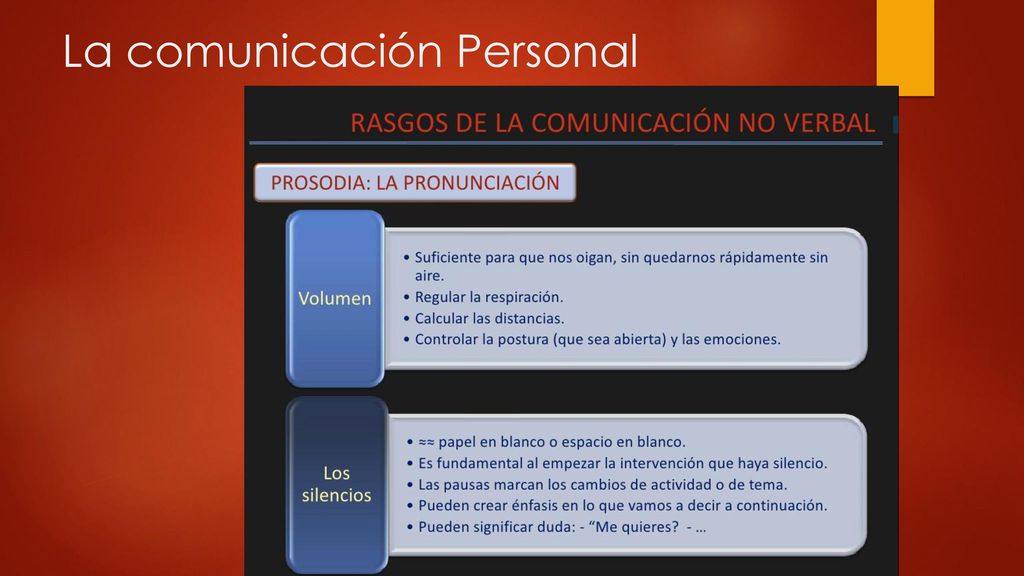 La comunicación Personal

RASGOS DE LA COMUNICACIÓN NO VERBAL

PROSODIA: LA PRONUNCIACIÓN

Volumen

• Suficiente para que nos oigan, sin quedarnos rápidamente sin aire.
• Regular la respiración.
• Calcular las distancias.
• Controlar la postura (que sea abierta) y las emociones.

Los silencios

• ≈≈ papel en blanco o espacio en blanco.
• Es fundamental al empezar la intervención que haya silencio.
• Las pausas marcan los cambios de actividad o de tema.
• Pueden crear énfasis en lo que vamos a decir a continuación.
• Pueden significar duda: - “Me quieres? - …